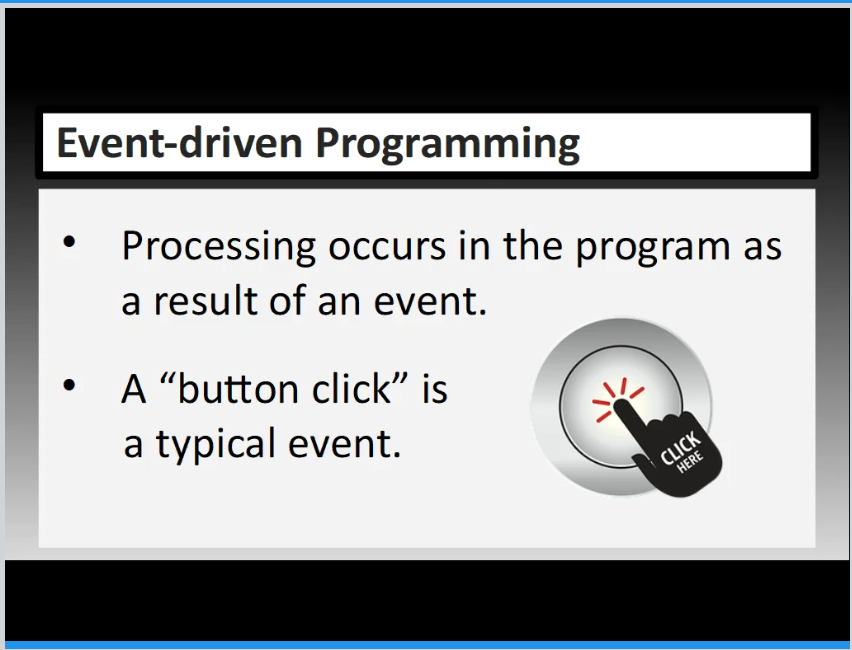 Event-driven Programming

• Processing occurs in the program as a result of an event.

• A “button click” is a typical event.

CLICK HERE